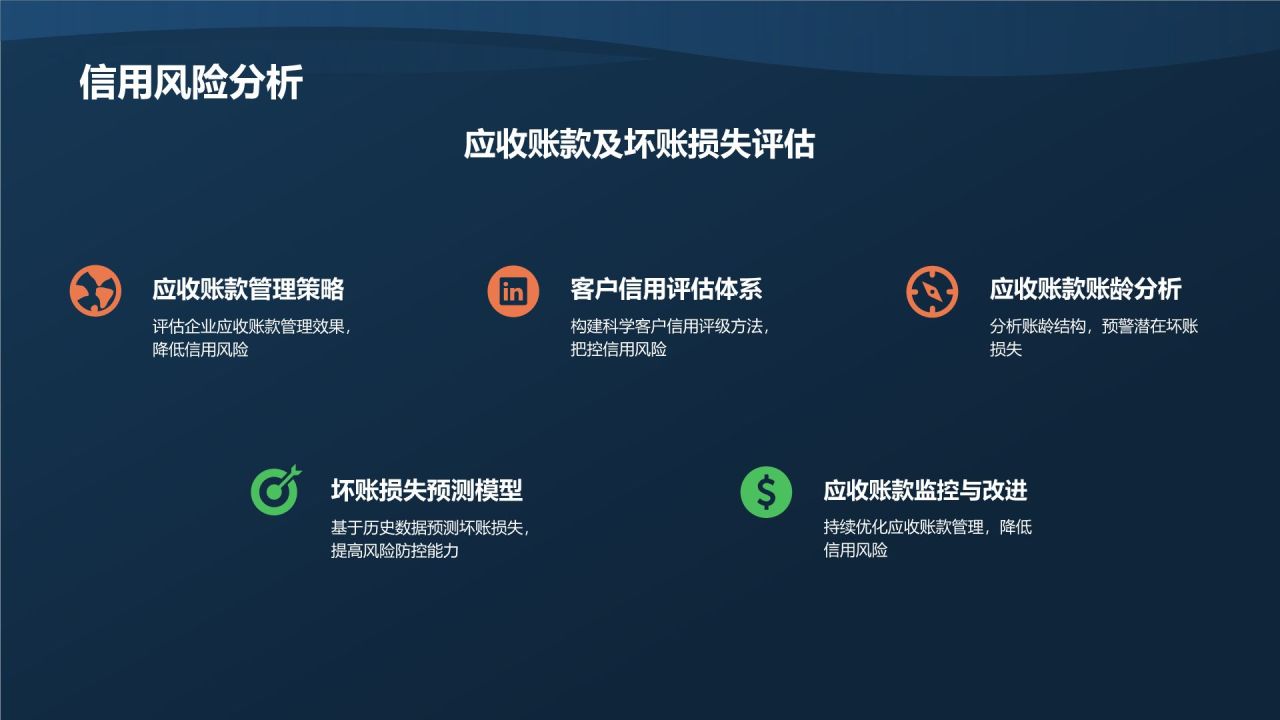 信用风险分析

应收账款及坏账损失评估

应收账款管理策略

评估企业应收账款管理效果，降低信用风险

in

客户信用评估体系

构建科学客户信用评级方法，把控信用风险

应收账款账龄分析

分析账龄结构，预警潜在坏账损失

坏账损失预测模型

基于历史数据预测坏账损失，提高风险防控能力

$

应收账款监控与改进

持续优化应收账款管理，降低信用风险